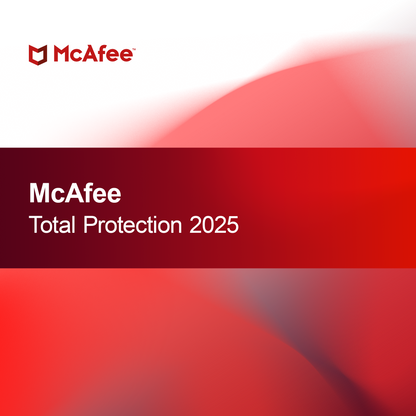 McAfee™

McAfee
Total Protection 2025